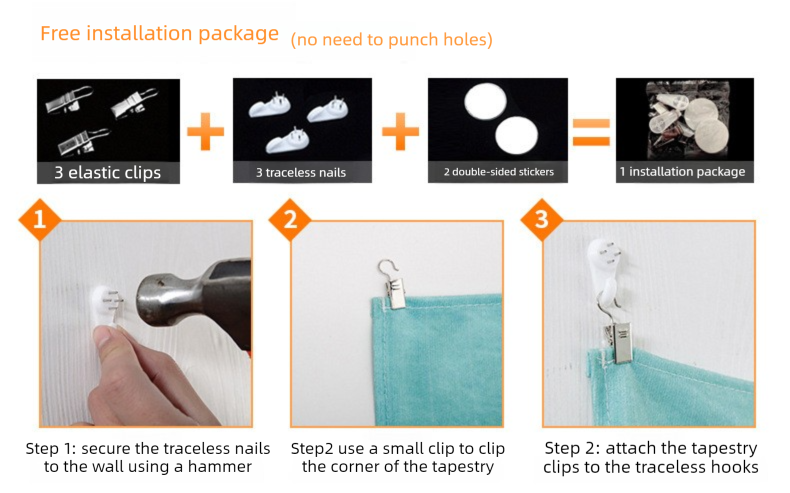 Free installation package (no need to punch holes)

3 elastic clips + 3 traceless nails + 2 double-sided stickers = 1 installation package

1

2

3

Step 1: secure the traceless nails to the wall using a hammer

Step2 use a small clip to clip the corner of the tapestry

Step 2: attach the tapestry clips to the traceless hooks